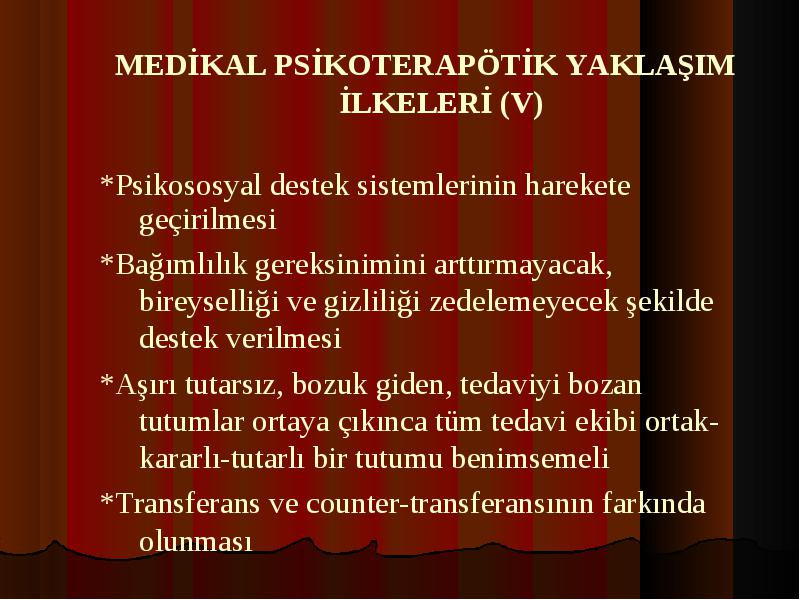 MEDİKAL PSİKOTERAPÖTİK YAKLAŞIM İLKELERİ (V)

*Psikososyal destek sistemlerinin harekete geçirilmesi

*Bağımlılık gereksinimini arttırmayacak, bireyselliği ve gizliliği zedelemeyecek şekilde destek verilmesi

*Aşırı tutarsız, bozuk giden, tedaviyi bozan tutumlar ortaya çıkınca tüm tedavi ekibi ortak-kararlı-tutarlı bir tutumu benimsemeli

*Transferans ve counter-transferansının farkında olunması